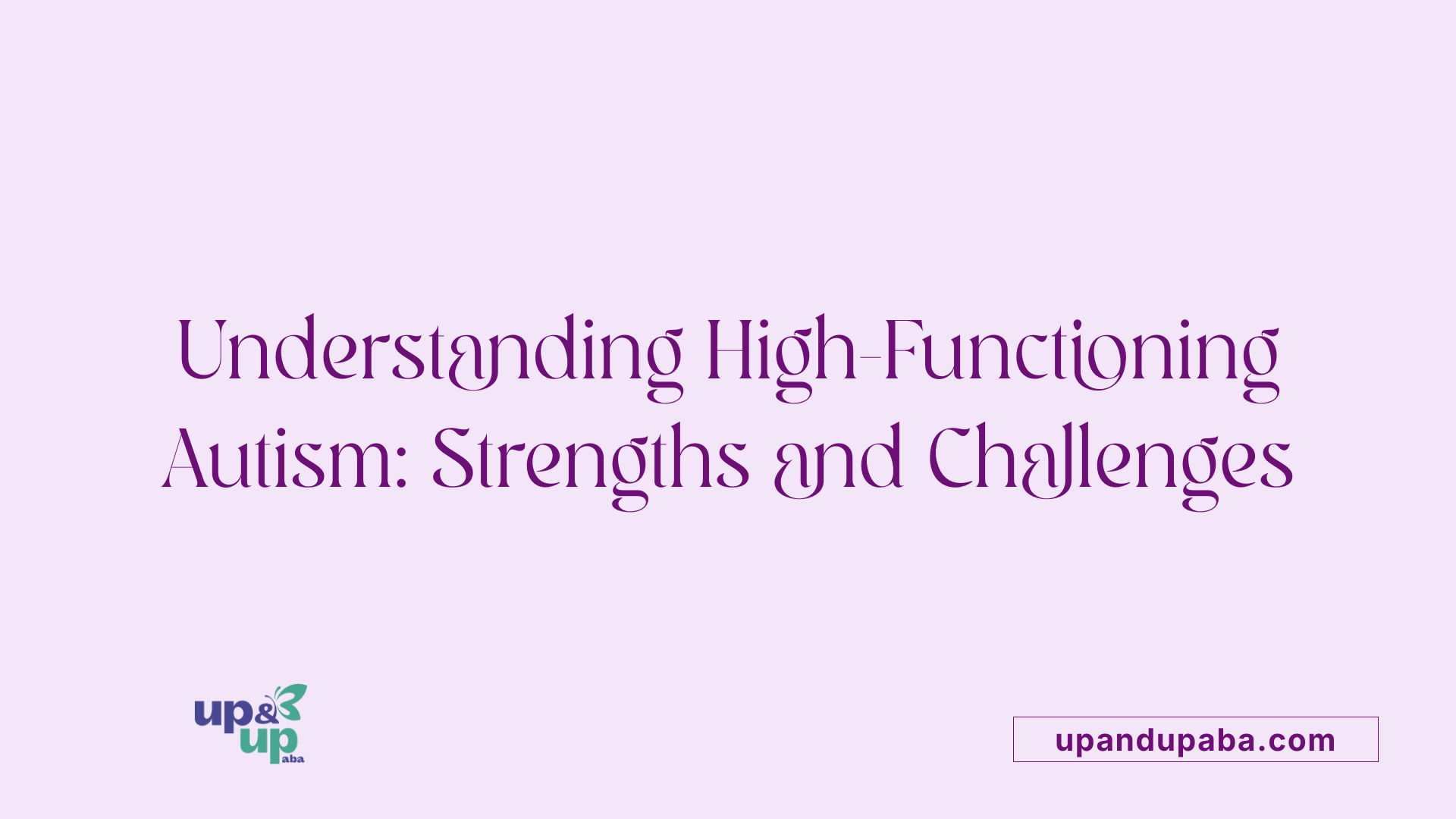 Understanding High-Functioning Autism: Strengths and Challenges

up & up aba

upandupaba.com